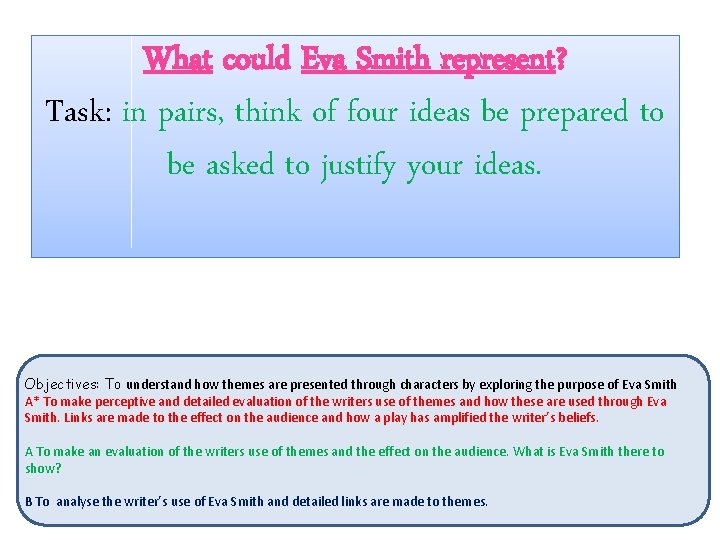 What could Eva Smith represent?

Task: in pairs, think of four ideas be prepared to be asked to justify your ideas.

Objectives: To understand how themes are presented through characters by exploring the purpose of Eva Smith
A* To make perceptive and detailed evaluation of the writers use of themes and how these are used through Eva Smith. Links are made to the effect on the audience and how a play has amplified the writer's beliefs.

A To make an evaluation of the writers use of themes and the effect on the audience. What is Eva Smith there to show?

B To analyse the writer's use of Eva Smith and detailed links are made to themes.